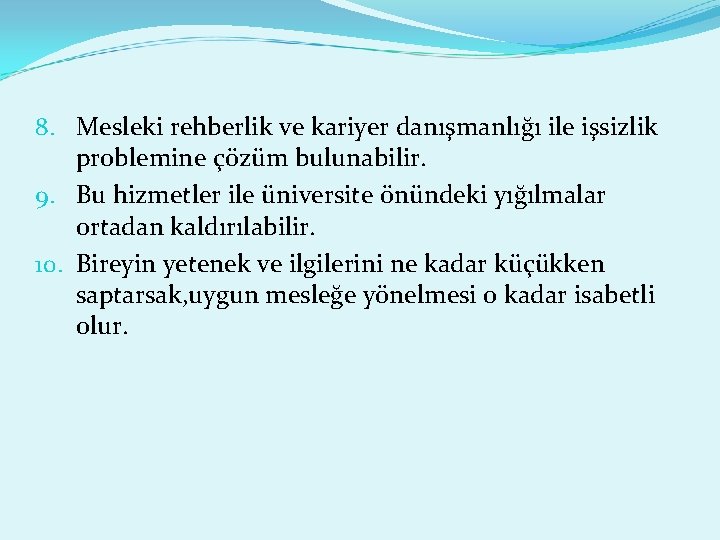 8. Mesleki rehberlik ve kariyer danışmanlığı ile işsizlik problemine çözüm bulunabilir.
9. Bu hizmetler ile üniversite önündeki yığılmalar ortadan kaldırılabilir.
10. Bireyin yetenek ve ilgilerini ne kadar küçükken saptarsak,uygun mesleğe yönelmesi o kadar isabetli olur.